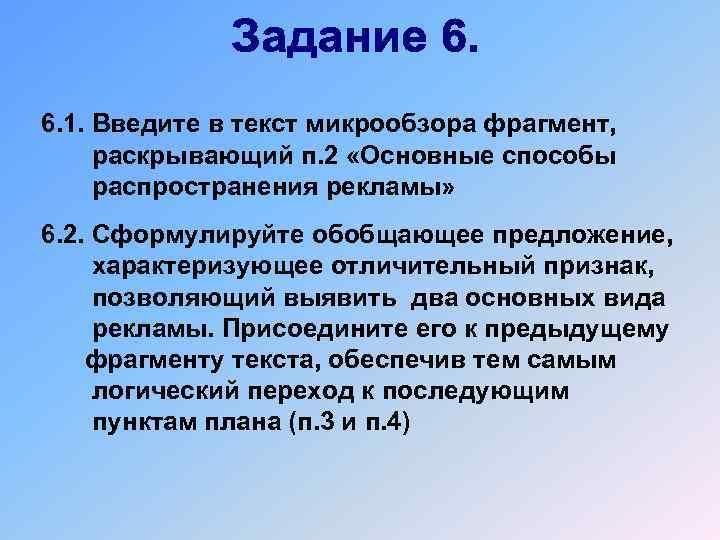 Задание 6.

6.1. Введите в текст микрообзора фрагмент, раскрывающий п.2 «Основные способы распространения рекламы»

6.2. Сформулируйте обобщающее предложение, характеризующее отличительный признак, позволяющий выявить два основных вида рекламы. Присоедините его к предыдущему фрагменту текста, обеспечив тем самым логический переход к последующим пунктам плана (п.3 и п.4)